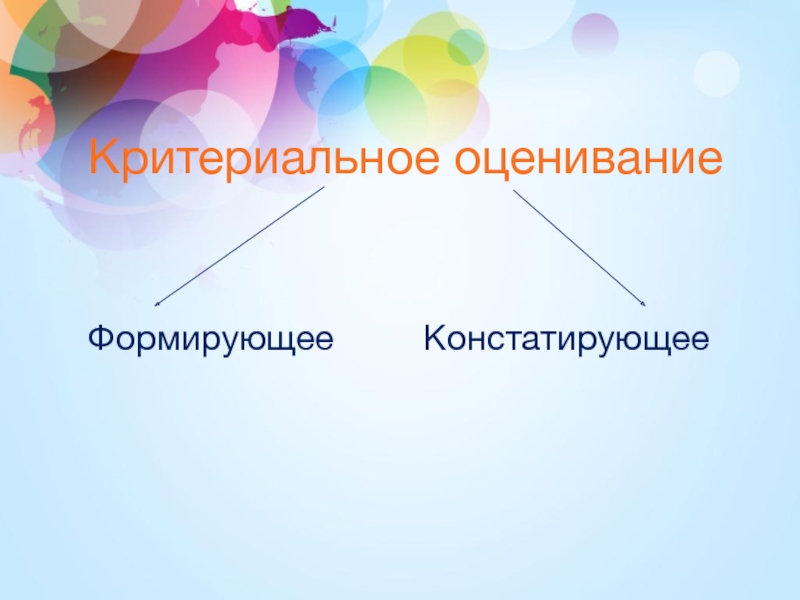 Критериальное оценивание

Формирующее

Констатирующее